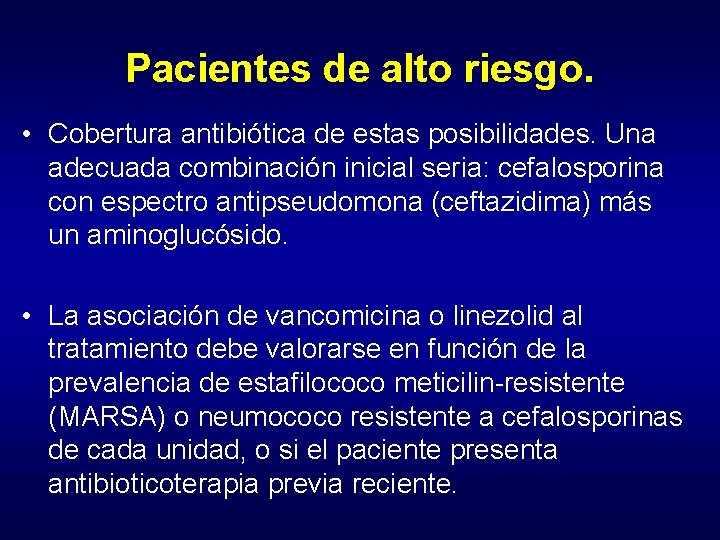 Pacientes de alto riesgo.

• Cobertura antibiótica de estas posibilidades. Una adecuada combinación inicial seria: cefalosporina con espectro antipseudomona (ceftazidima) más un aminoglucósido.

• La asociación de vancomicina o linezolid al tratamiento debe valorarse en función de la prevalencia de estafilococo meticilin-resistente (MARSA) o neumococo resistente a cefalosporinas de cada unidad, o si el paciente presenta antibioticoterapia previa reciente.